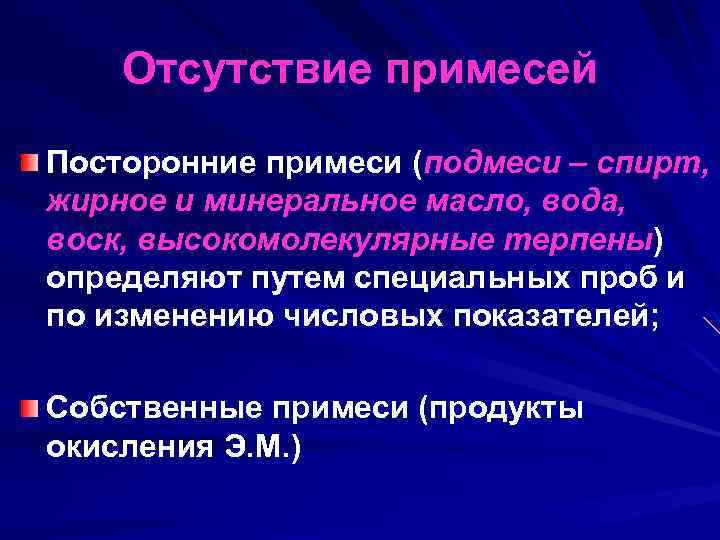 Отсутствие примесей

Посторонние примеси (подмеси – спирт, жирное и минеральное масло, вода, воск, высокомолекулярные терпены) определяют путем специальных проб и по изменению числовых показателей;

Собственные примеси (продукты окисления Э.М.)